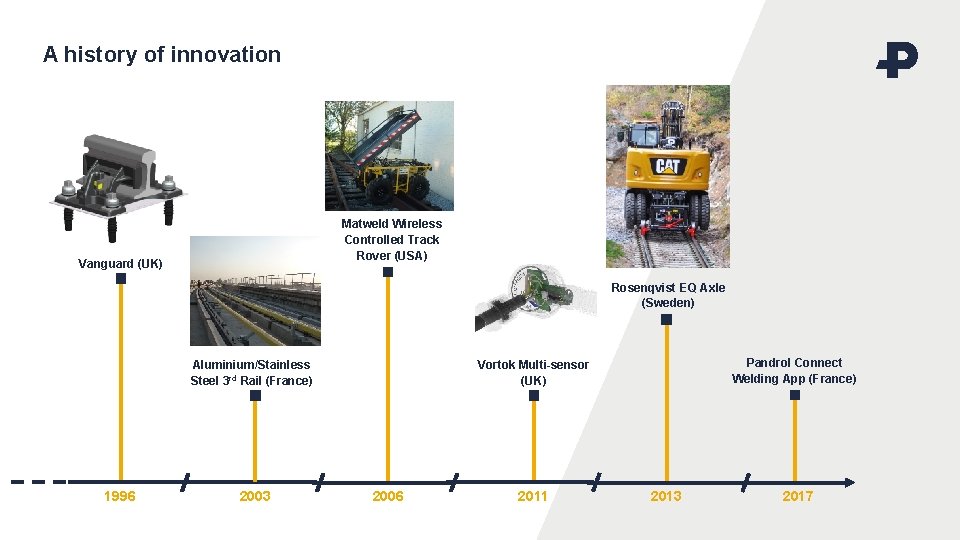 A history of innovation

Vanguard (UK)

Aluminium/Stainless Steel 3$^{rd}$ Rail (France)

Matweld Wireless Controlled Track Rover (USA)

Vortok Multi-sensor (UK)

CAT

Rosenqvist EQ Axle (Sweden)

Pandrol Connect Welding App (France)

1996

2003

2006

2011

2013

2017